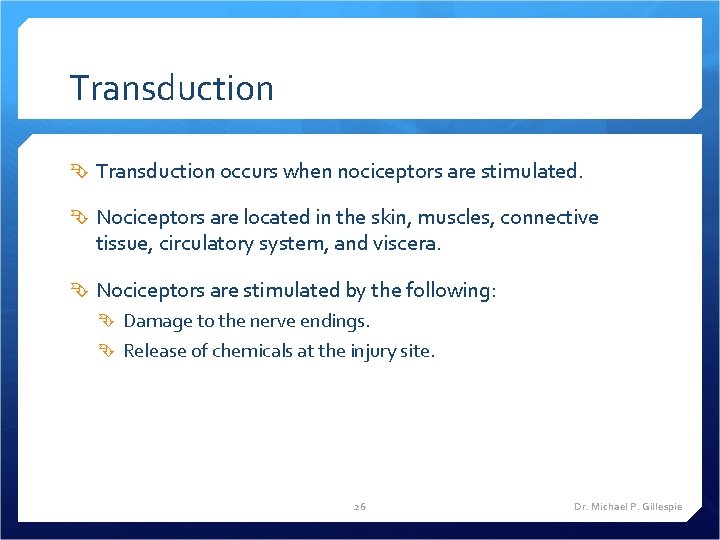 Transduction

Transduction occurs when nociceptors are stimulated.

Nociceptors are located in the skin, muscles, connective tissue, circulatory system, and viscera.

Nociceptors are stimulated by the following:

Damage to the nerve endings.

Release of chemicals at the injury site.

26

Dr. Michael P. Gillespie